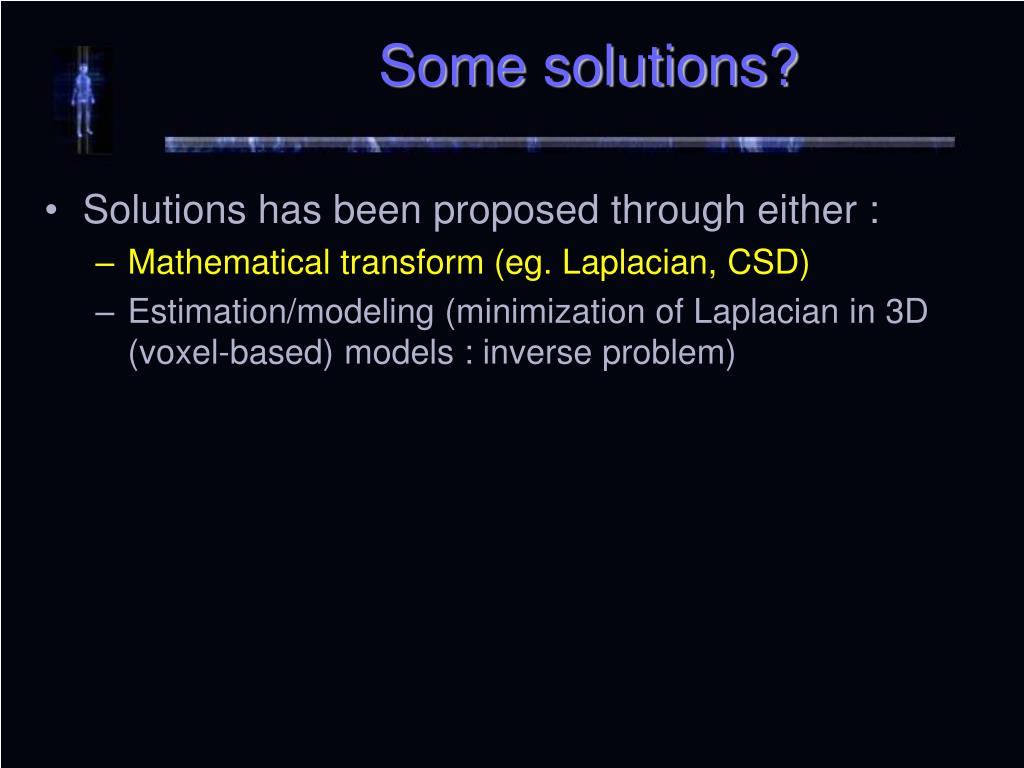 Some solutions?

• Solutions has been proposed through either :
– Mathematical transform (eg. Laplacian, CSD)
– Estimation/modeling (minimization of Laplacian in 3D (voxel-based) models : inverse problem)